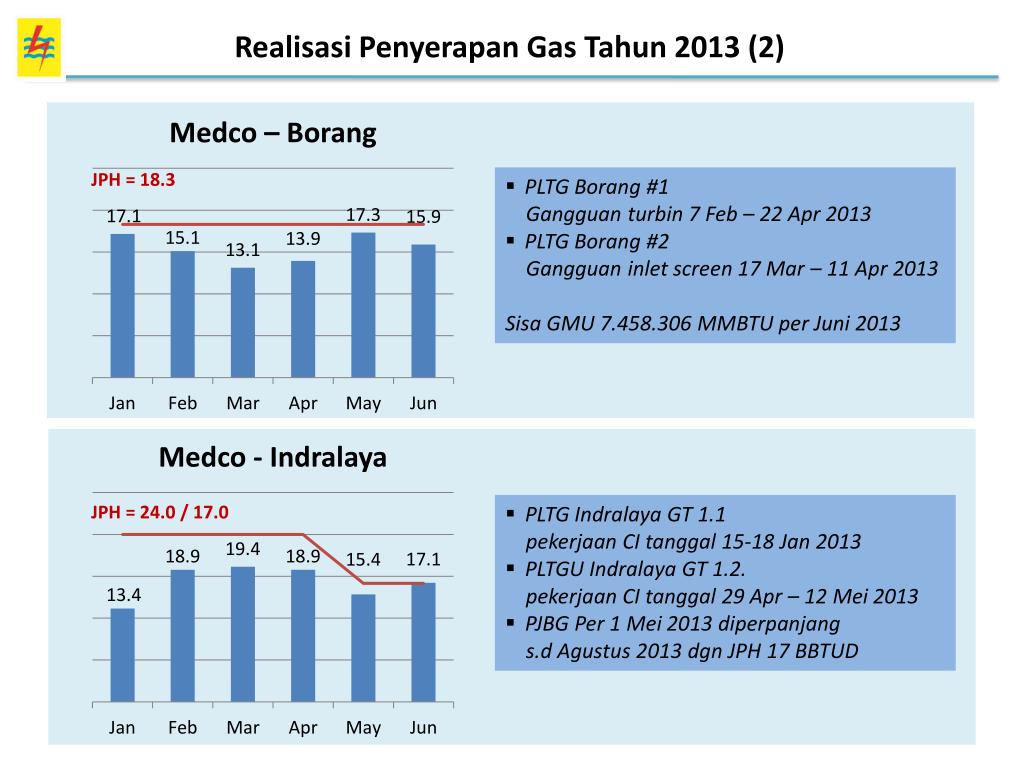 Realisasi Penyerapan Gas Tahun 2013 (2)

Medco – Borang

JPH = 18.3

17.1
15.1
13.1
13.9
17.3
15.9

Jan Feb Mar Apr May Jun

▪ PLTG Borang #1
Gangguan turbin 7 Feb – 22 Apr 2013
▪ PLTG Borang #2
Gangguan inlet screen 17 Mar – 11 Apr 2013

Sisa GMU 7.458.306 MMBTU per Juni 2013

Medco - Indralaya

JPH = 24.0 / 17.0

13.4
18.9
19.4
18.9
15.4
17.1

Jan Feb Mar Apr May Jun

▪ PLTG Indralaya GT 1.1
pekerjaan CI tanggal 15-18 Jan 2013
▪ PLTGU Indralaya GT 1.2.
pekerjaan CI tanggal 29 Apr – 12 Mei 2013
▪ PJBG Per 1 Mei 2013 diperpanjang
s.d Agustus 2013 dgn JPH 17 BBTUD